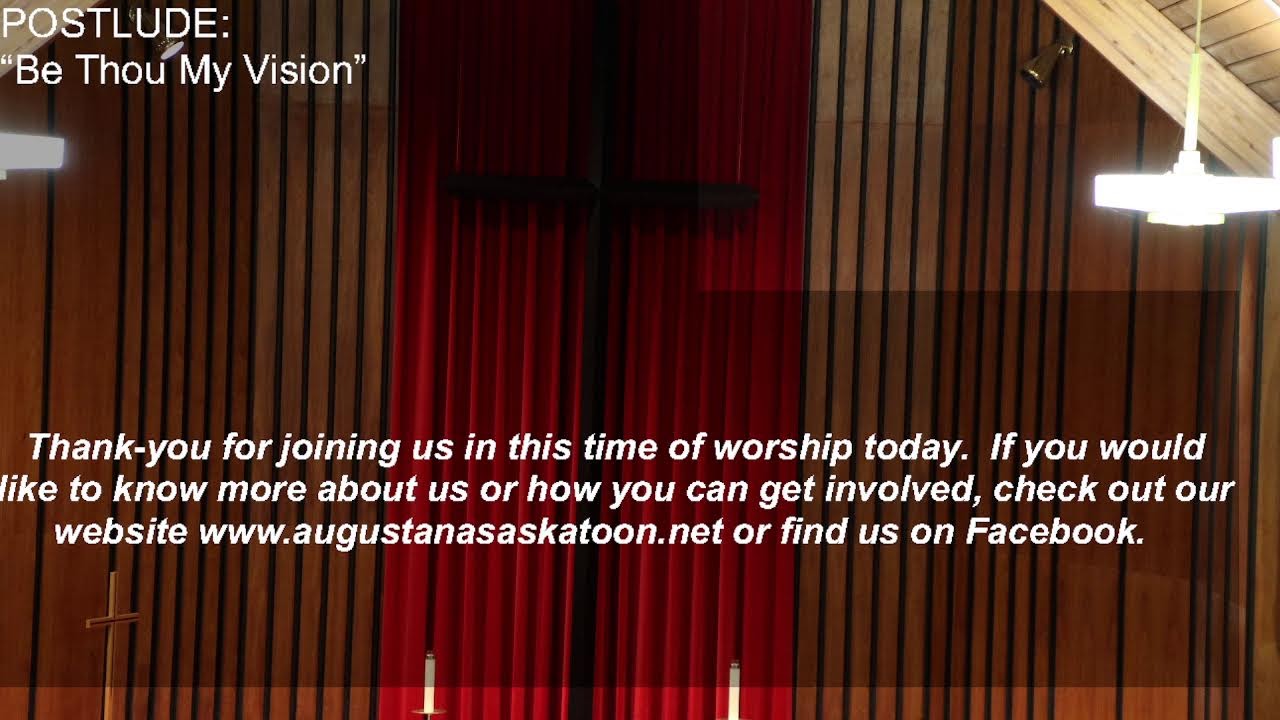 POSTLUDE:
“Be Thou My Vision”

Thank-you for joining us in this time of worship today. If you would like to know more about us or how you can get involved, check out our website www.augustanasaskatoon.net or find us on Facebook.